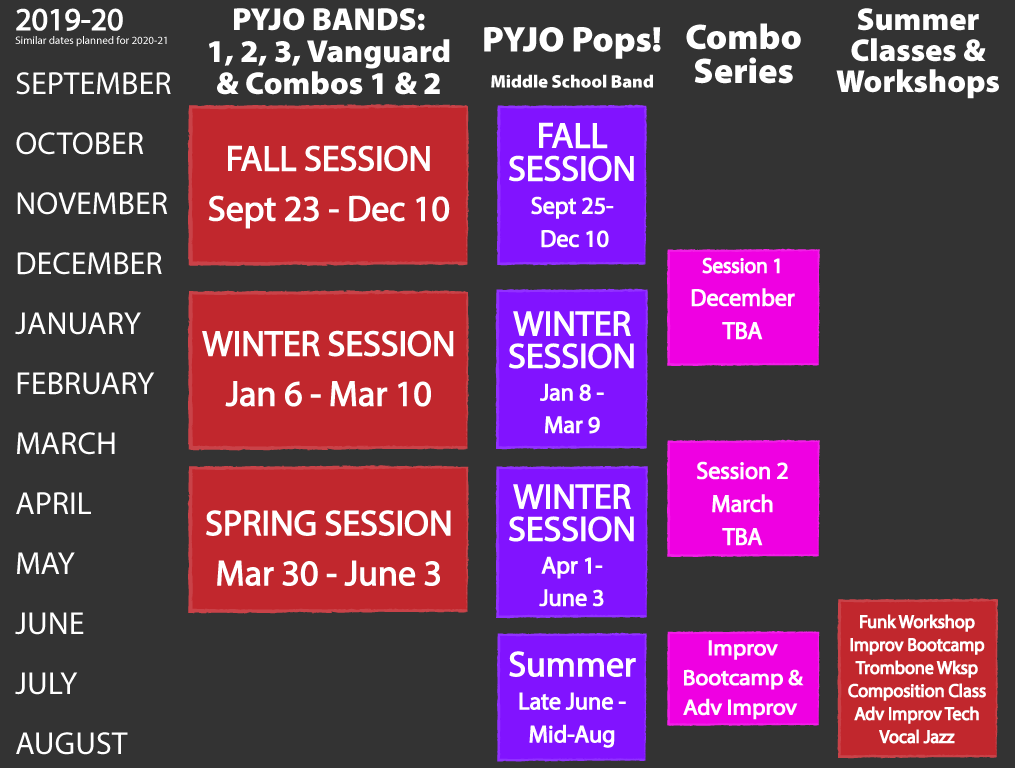 2019-20
Similar dates planned for 2020-21

SEPTEMBER
OCTOBER
NOVEMBER
DECEMBER
JANUARY
FEBRUARY
MARCH
APRIL
MAY
JUNE
JULY
AUGUST

PYJO BANDS: 1, 2, 3, Vanguard & Combos 1 & 2

FALL SESSION
Sept 23 - Dec 10

WINTER SESSION
Jan 6 - Mar 10

SPRING SESSION
Mar 30 - June 3

PYJO Pops!
Middle School Band

FALL SESSION
Sept 25-
Dec 10

WINTER SESSION
Jan 8 -
Mar 9

WINTER SESSION
Apr 1-
June 3

Summer
Late June -
Mid-Aug

Combo Series

Session 1
December
TBA

Session 2
March
TBA

Improv
Bootcamp &
Adv Improv

Summer Classes & Workshops

Funk Workshop
Improv Bootcamp
Trombone Wksp
Composition Class
Adv Improv Tech
Vocal Jazz